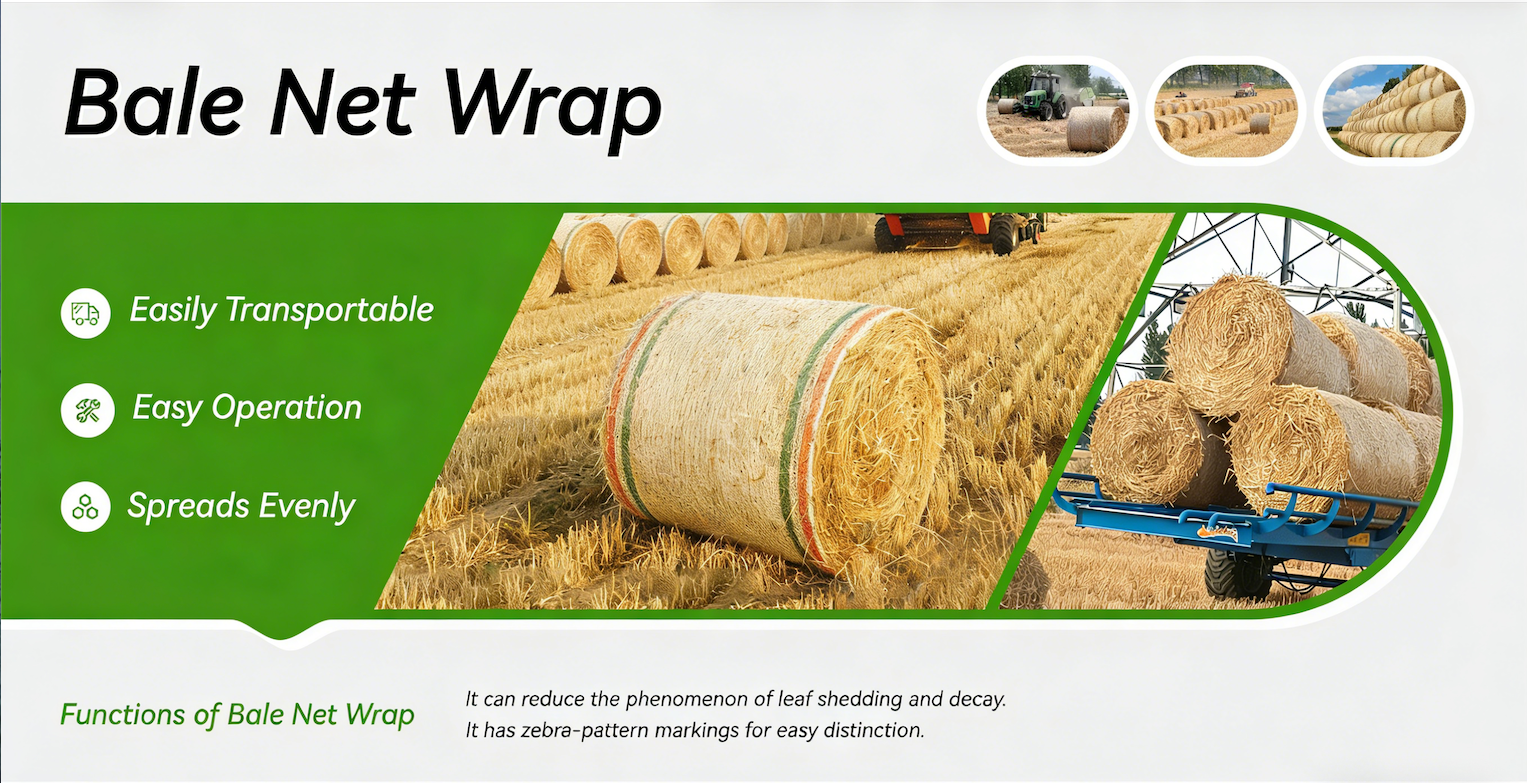 Bale Net Wrap

Easily Transportable

Easy Operation

Spreads Evenly

Functions of Bale Net Wrap

It can reduce the phenomenon of leaf shedding and decay.
It has zebra-pattern markings for easy distinction.